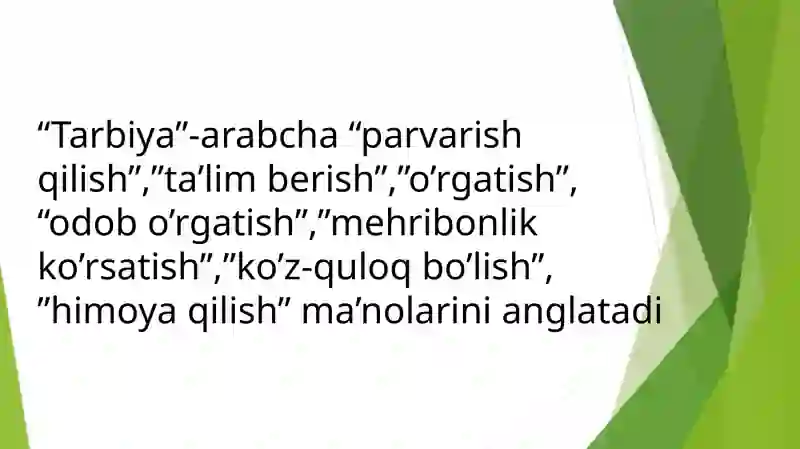 “Tarbiya”-arabcha “parvarish qilish”,”ta’lim berish”,”o’rgatish”, “odob o’rgatish”,”mehribonlik ko’rsatish”,”ko’z-quloq bo’lish”, ”himoya qilish” ma’nolarini anglatadi